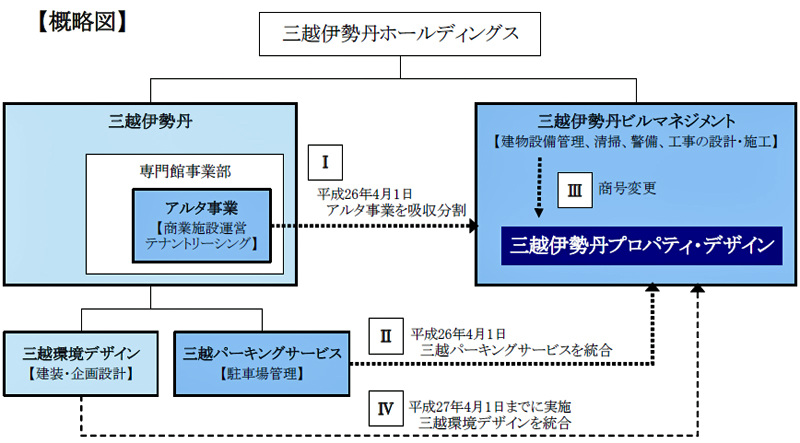 【概略図】

三越伊勢丹ホールディングス

三越伊勢丹

専門館事業部

アルタ事業
【商業施設運営
テナントリーシング】

Ⅰ
平成26年4月1日
アルタ事業を吸収分割

三越伊勢丹ビルマネジメント
【建物設備管理、清掃、警備、工事の設計・施工】

Ⅲ 商号変更

三越伊勢丹プロパティ・デザイン

三越環境デザイン
【建装・企画設計】

三越パーキングサービス
【駐車場管理】

Ⅱ 平成26年4月1日
三越パーキングサービスを統合

Ⅳ 平成27年4月1日までに実施
三越環境デザインを統合